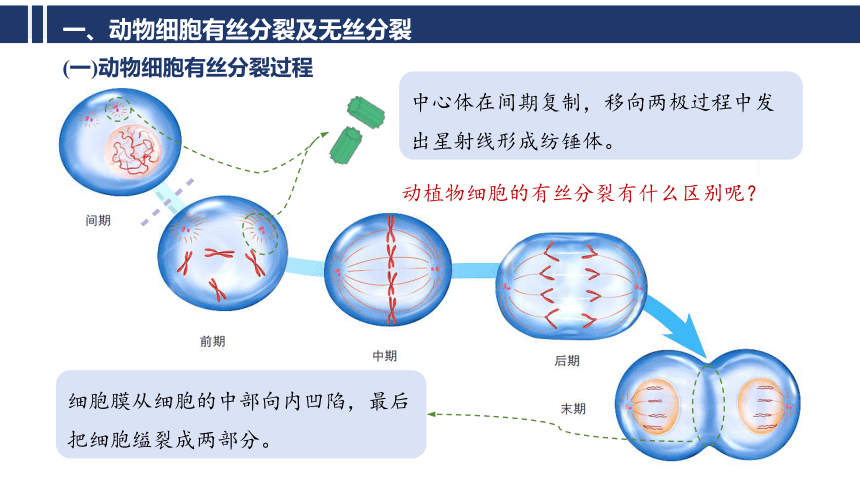 一、动物细胞有丝分裂及无丝分裂

(一)动物细胞有丝分裂过程

中心体在间期复制，移向两极过程中发出星射线形成纺锤体。

动植物细胞的有丝分裂有什么区别呢？

间期

前期

中期

后期

末期

细胞膜从细胞的中部向内凹陷，最后把细胞缢裂成两部分。